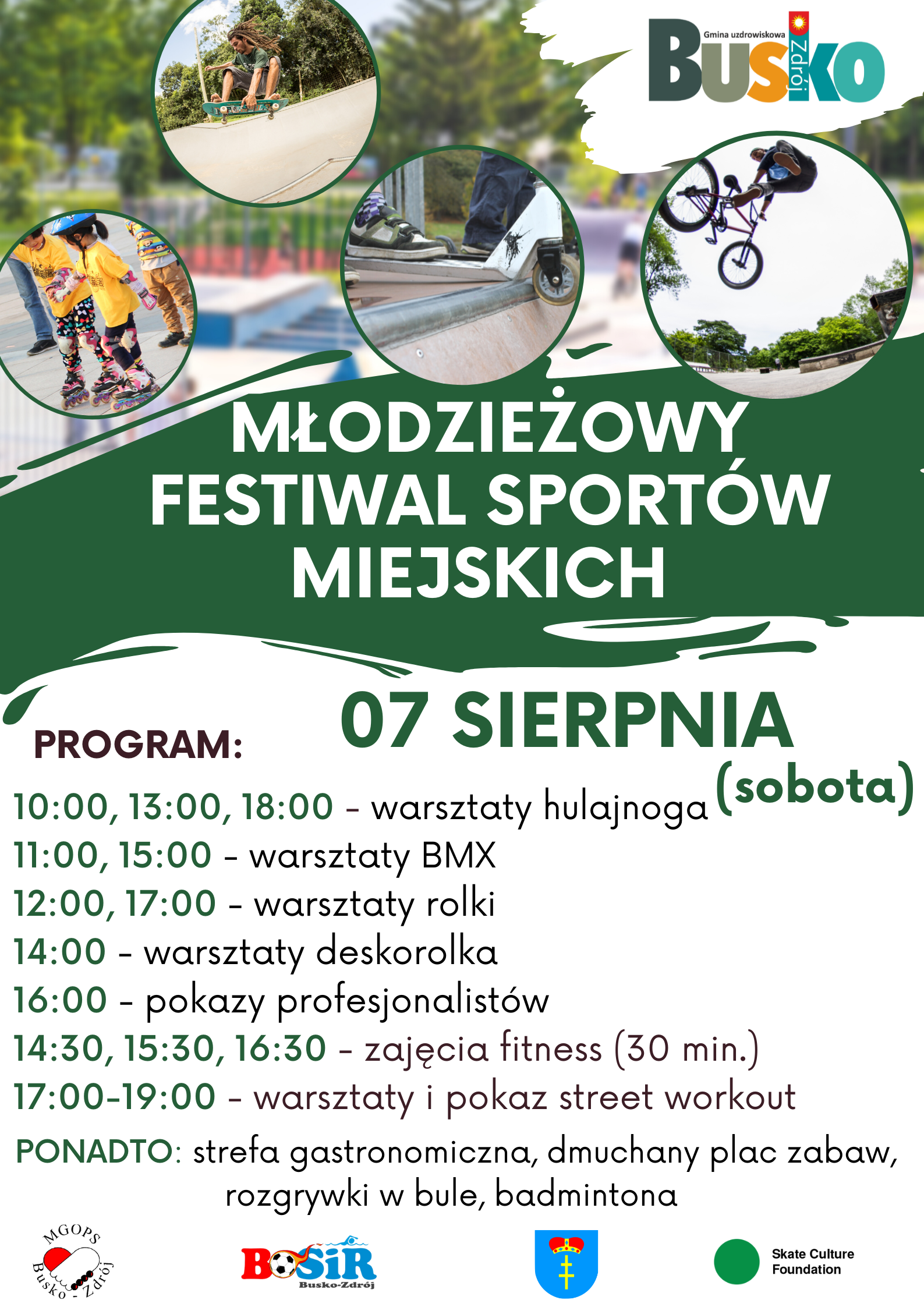 Gmina uzdrowiskowa
Busko Zdrój

MŁODZIEŻOWY FESTIWAL SPORTÓW MIEJSKICH

07 SIERPNIA (sobota)

PROGRAM:

10:00, 13:00, 18:00 - warsztaty hulajnoga
11:00, 15:00 - warsztaty BMX
12:00, 17:00 - warsztaty rolki
14:00 - warsztaty deskorolka
16:00 - pokazy profesjonalistów
14:30, 15:30, 16:30 - zajęcia fitness (30 min.)
17:00-19:00 - warsztaty i pokaz street workout

PONADTO: strefa gastronomiczna, dmuchany plac zabaw, rozgrywki w bule, badmintona

MGOPS Busko - Zdrój

BOSiR Busko-Zdrój

Skate Culture Foundation